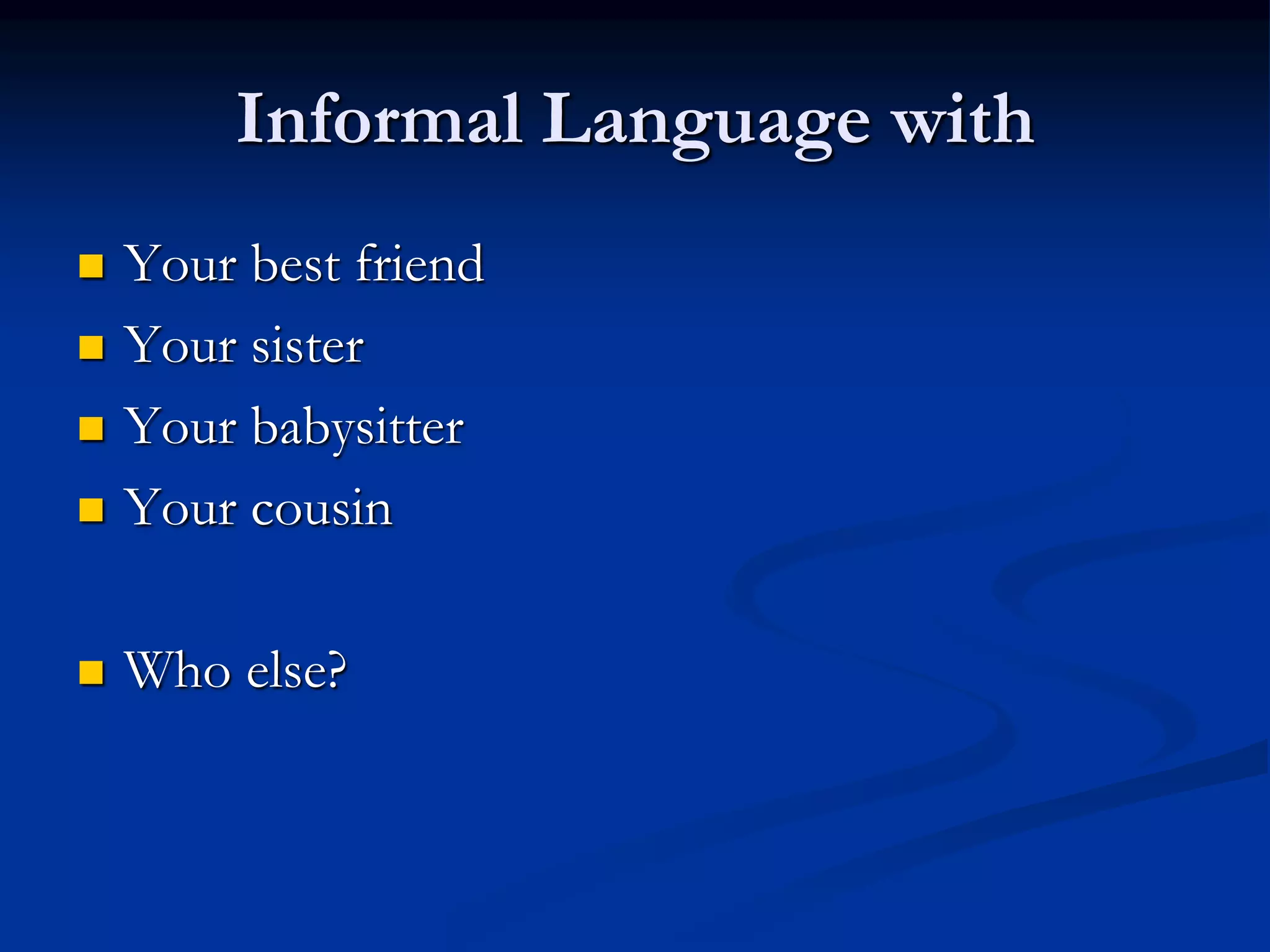 Informal Language with

- Your best friend
- Your sister
- Your babysitter
- Your cousin

- Who else?